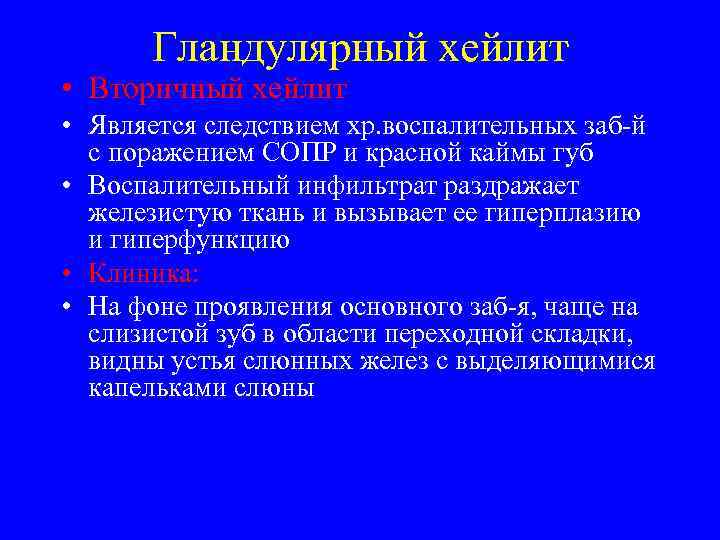 Гландулярный хейлит

• Вторичный хейлит
• Является следствием хр.воспалительных заб-й с поражением СОПР и красной каймы губ
• Воспалительный инфильтрат раздражает железистую ткань и вызывает ее гиперплазию и гиперфункцию
• Клиника:
• На фоне проявления основного заб-я, чаще на слизистой зуб в области переходной складки, видны устья слюнных желез с выделяющимися капельками слюны